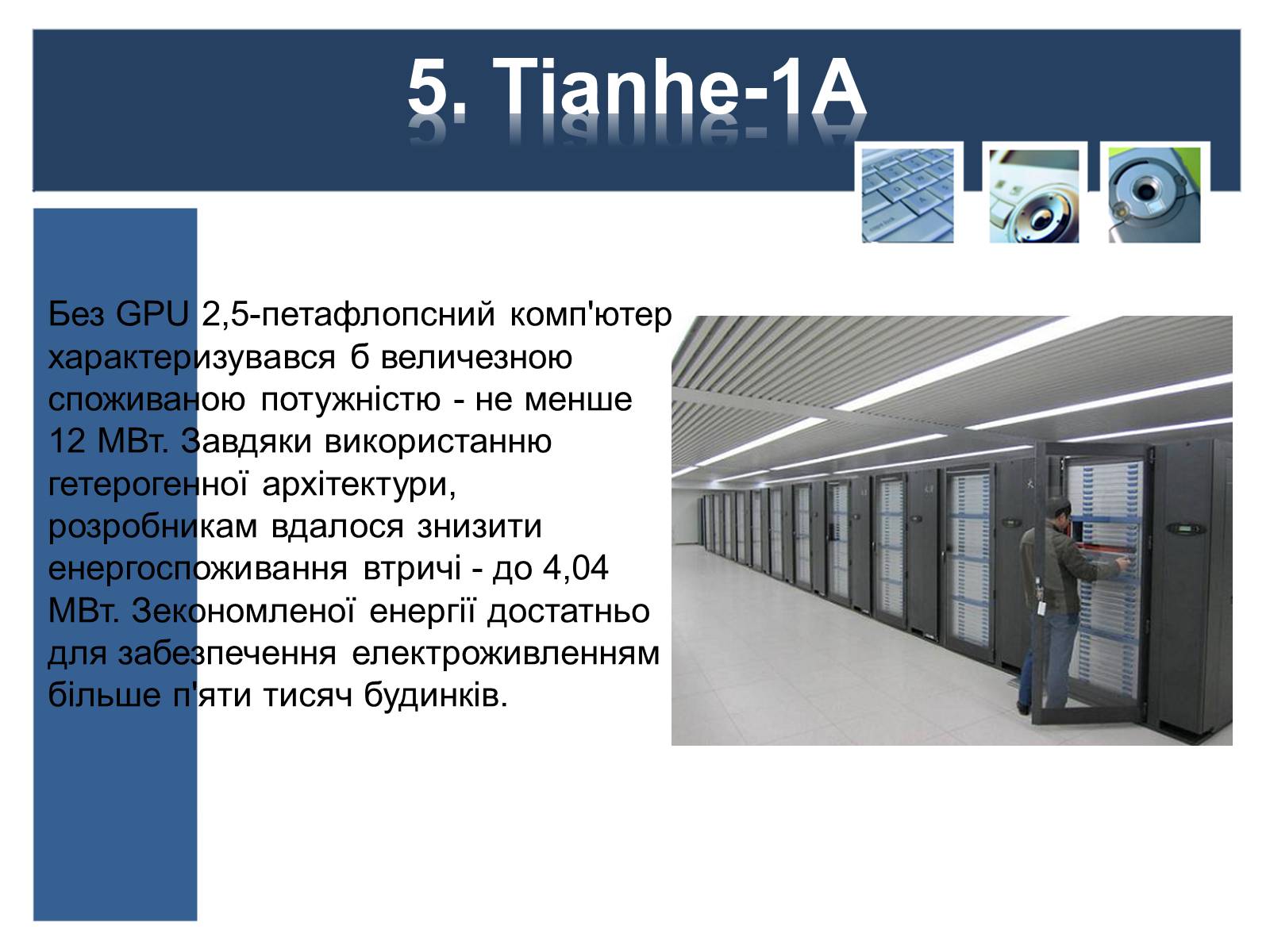 5. Tianhe-1A

Без GPU 2,5-петафлопсний комп'ютер характеризувався б величезною споживаною потужністю - не менше 12 МВт. Завдяки використанню гетерогенної архітектури, розробникам вдалося знизити енергоспоживання втричі - до 4,04 МВт. Зекономленої енергії достатньо для забезпечення електроживленням більше п'яти тисяч будинків.